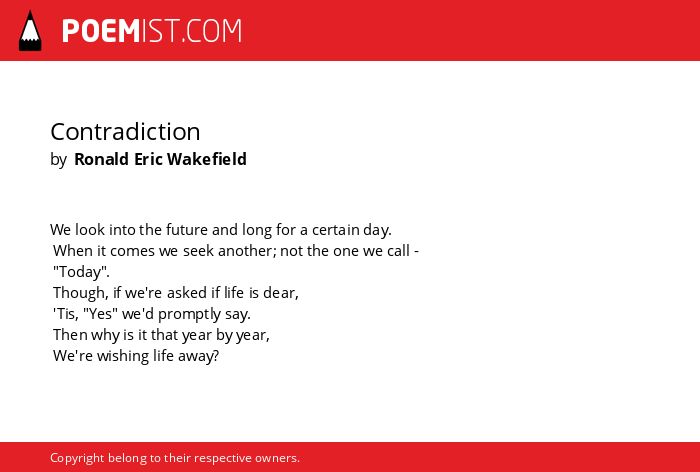 POEMIST.COM

Contradiction
by Ronald Eric Wakefield

We look into the future and long for a certain day.
When it comes we seek another; not the one we call -
"Today".
Though, if we're asked if life is dear,
'Tis, "Yes" we'd promptly say.
Then why is it that year by year,
We're wishing life away?

Copyright belong to their respective owners.